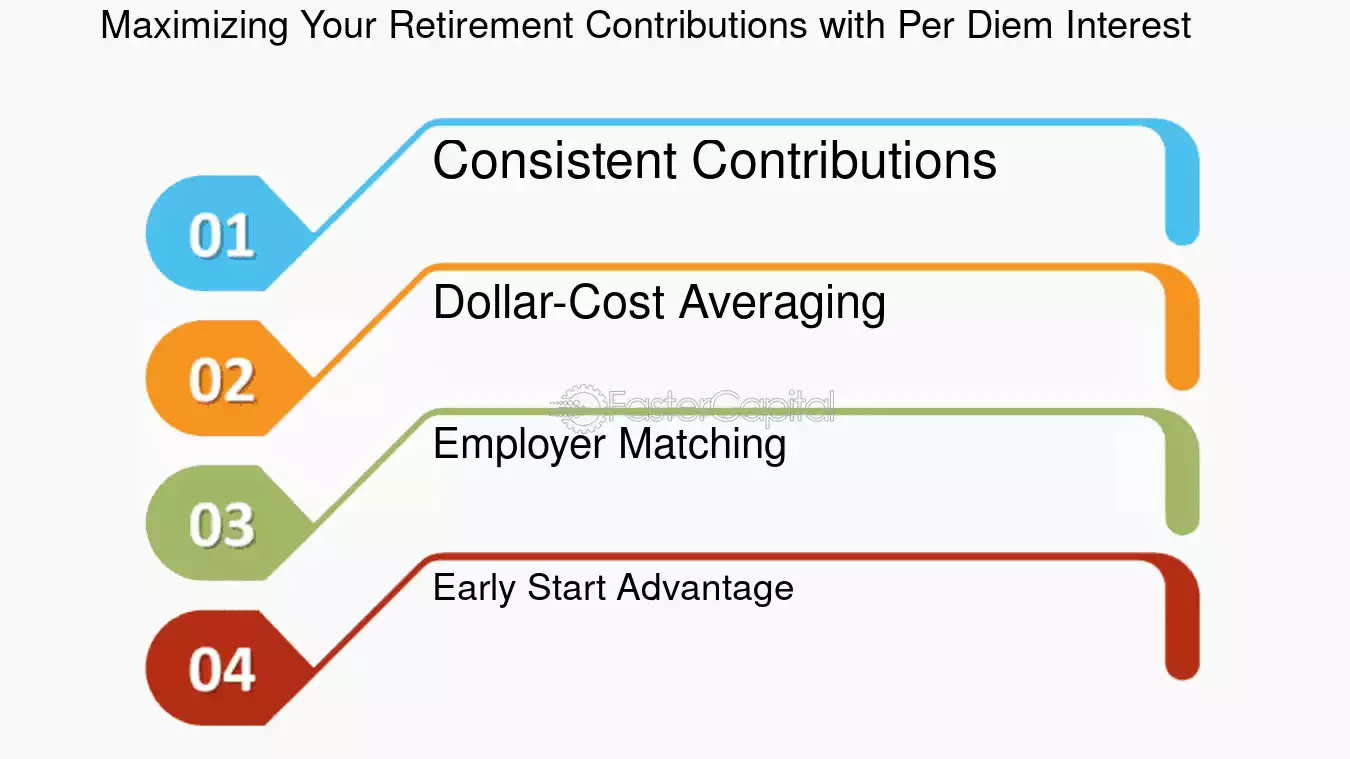 Maximizing Your Retirement Contributions with Per Diem Interest

01
Consistent Contributions

02
Dollar-Cost Averaging

FasterCapital

03
Employer Matching

04
Early Start Advantage